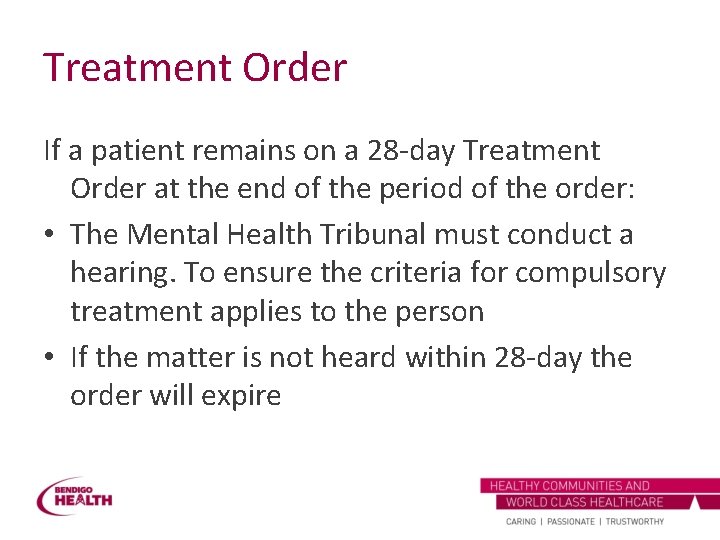 Treatment Order

If a patient remains on a 28-day Treatment Order at the end of the period of the order:

• The Mental Health Tribunal must conduct a hearing. To ensure the criteria for compulsory treatment applies to the person
• If the matter is not heard within 28-day the order will expire

BENDIGO HEALTH

HEALTHY COMMUNITIES AND
WORLD CLASS HEALTHCARE
CARING | PASSIONATE | TRUSTWORTHY